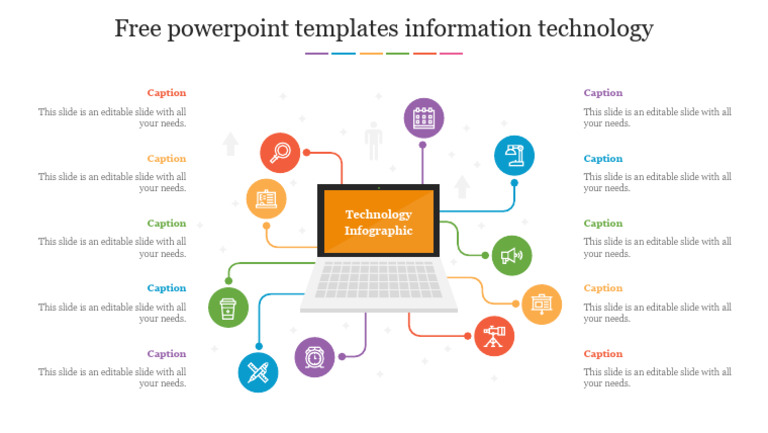 Free powerpoint templates information technology

Caption
This slide is an editable slide with all your needs.

Caption
This slide is an editable slide with all your needs.

Caption
This slide is an editable slide with all your needs.

Caption
This slide is an editable slide with all your needs.

Caption
This slide is an editable slide with all your needs.

Technology Infographic

Caption
This slide is an editable slide with all your needs.

Caption
This slide is an editable slide with all your needs.

Caption
This slide is an editable slide with all your needs.

Caption
This slide is an editable slide with all your needs.

Caption
This slide is an editable slide with all your needs.